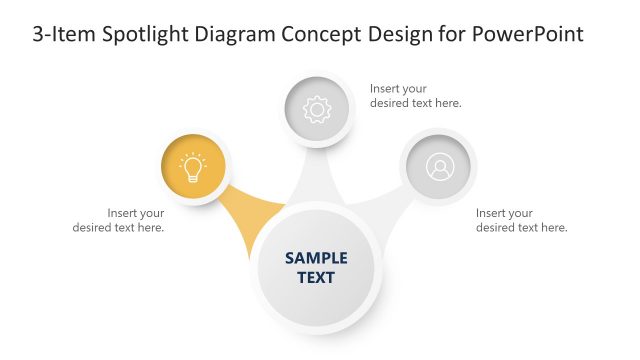 3-Item Spotlight Diagram Concept Design for PowerPoint

Insert your desired text here.

Insert your desired text here.

Insert your desired text here.

SAMPLE TEXT